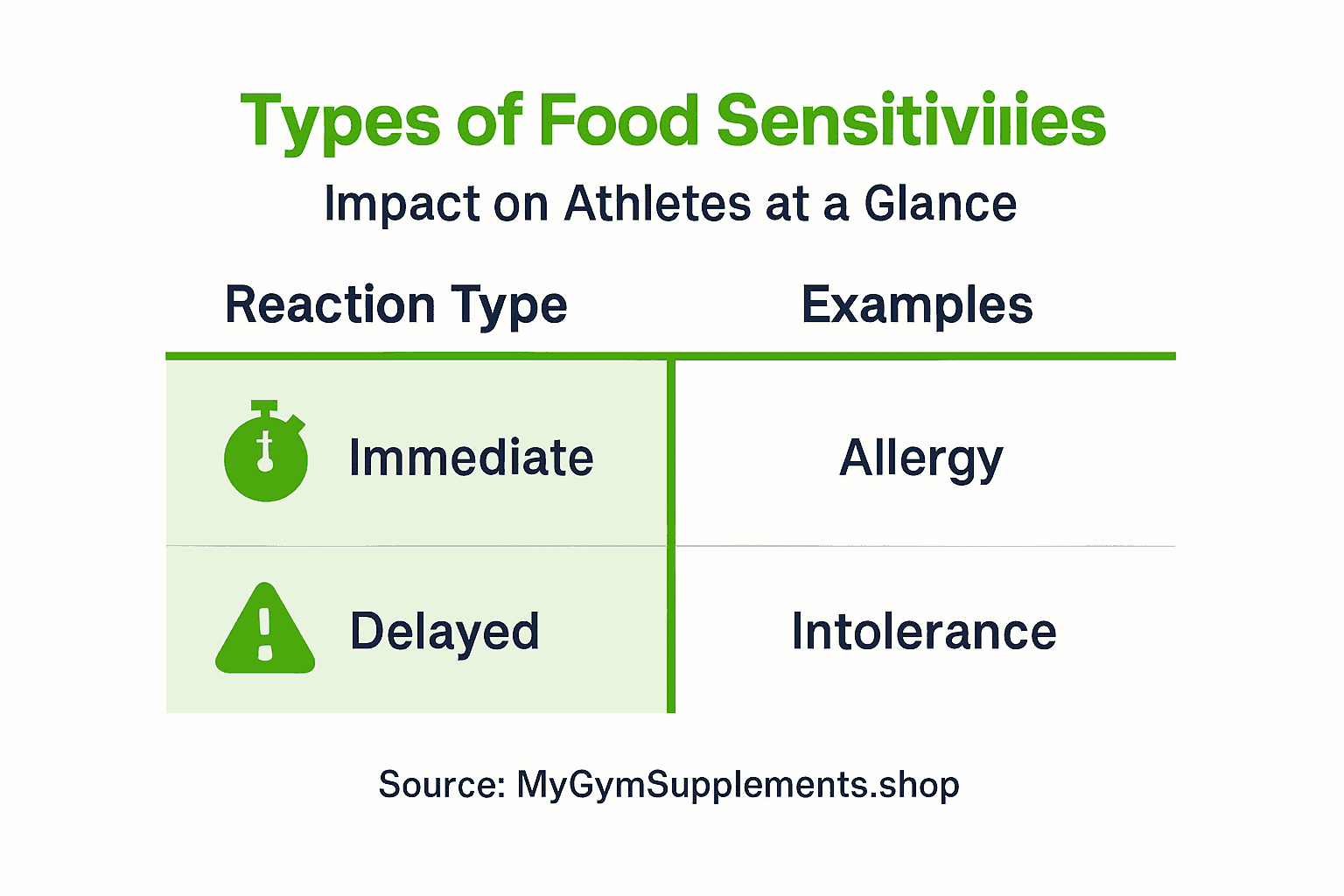 Types of Food Sensitiviiies

Impact on Athletes at a Glance

| Reaction Type | Examples |
|---|---|
| Immediate | Allergy |
| Delayed | Intolerance |

Source: MyGymSupplements.shop